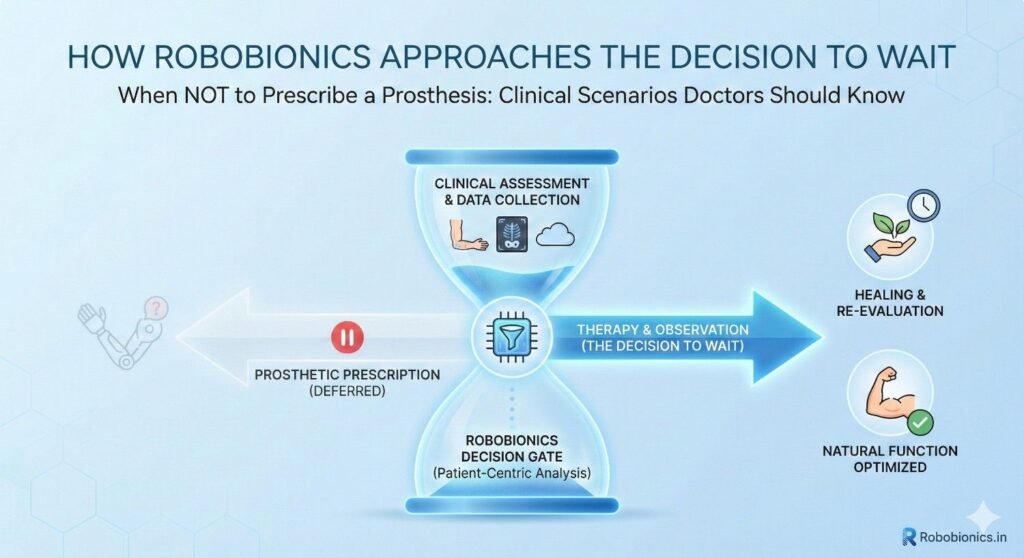 HOW ROBOBIONICS APPROACHES THE DECISION TO WAIT

When NOT to Prescribe a Prosthesis: Clinical Scenarios Doctors Should Know

CLINICAL ASSESSMENT & DATA COLLECTION

PROSTHETIC PRESCRIPTION (DEFERRED)

THERAPY & OBSERVATION (THE DECISION TO WAIT)

ROBOBIONICS DECISION GATE (Patient-Centric Analysis)

HEALING & RE-EVALUATION

NATURAL FUNCTION OPTIMIZED

Robobionics.in